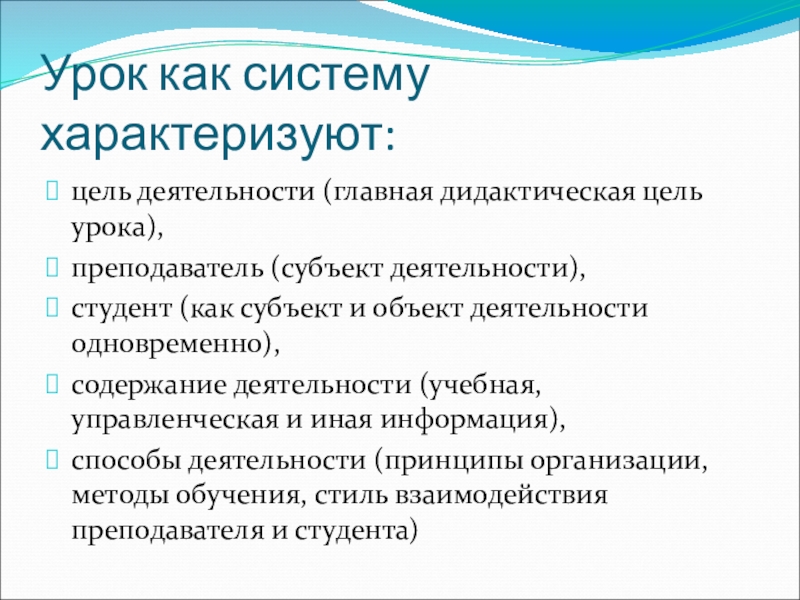 Урок как систему характеризуют:

цель деятельности (главная дидактическая цель урока),

преподаватель (субъект деятельности),

студент (как субъект и объект деятельности одновременно),

содержание деятельности (учебная, управленческая и иная информация),

способы деятельности (принципы организации, методы обучения, стиль взаимодействия преподавателя и студента)